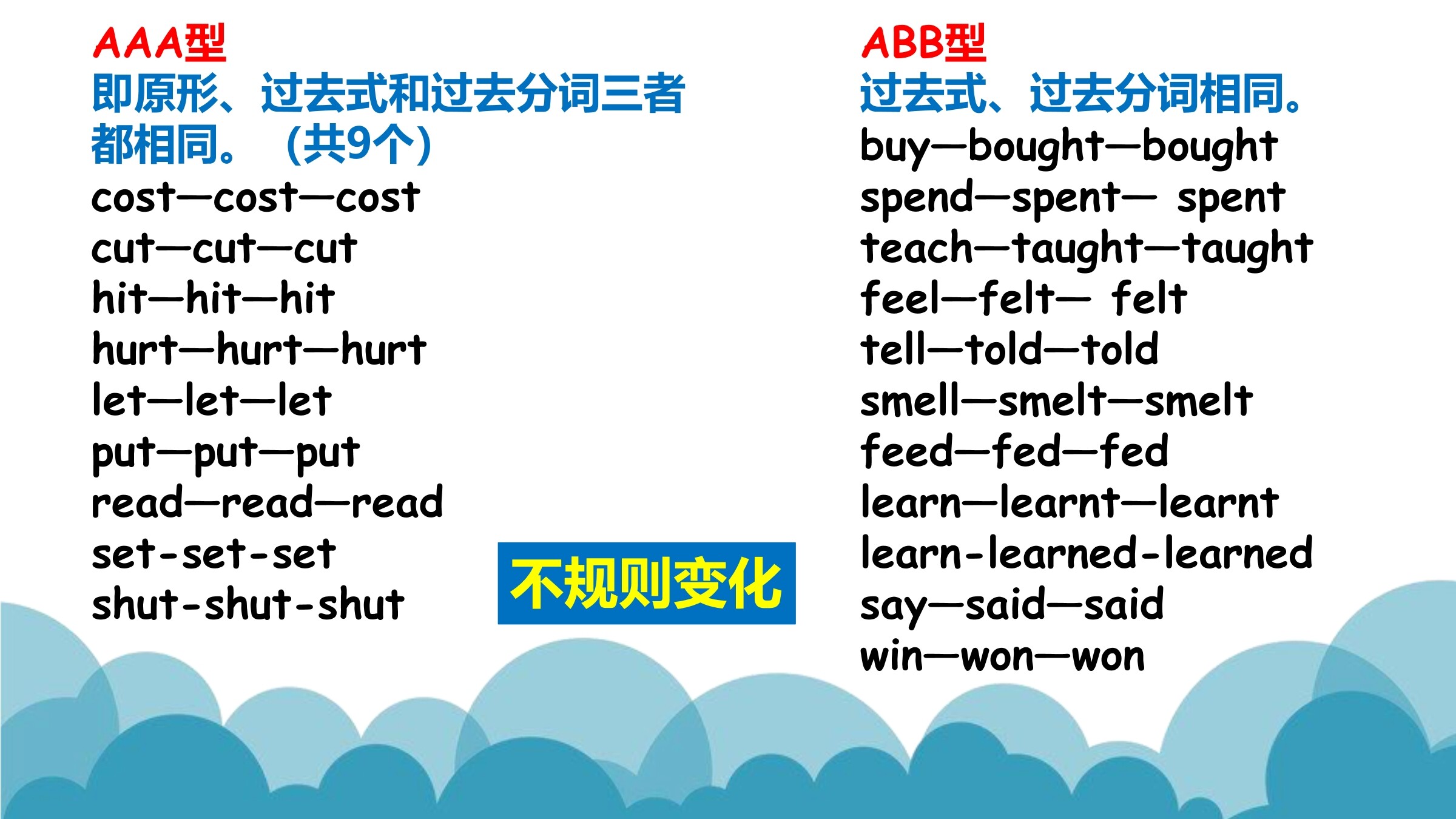 AAA型
即原形、过去式和过去分词三者都相同。（共9个）
cost—cost—cost
cut—cut—cut
hit—hit—hit
hurt—hurt—hurt
let—let—let
put—put—put
read—read—read
set-set-set
shut-shut-shut

不规则变化

ABB型
过去式、过去分词相同。
buy—bought—bought
spend—spent— spent
teach—taught—taught
feel—felt— felt
tell—told—told
smell—smelt—smelt
feed—fed—fed
learn—learnt—learnt
learn-learned-learned
say—said—said
win—won—won